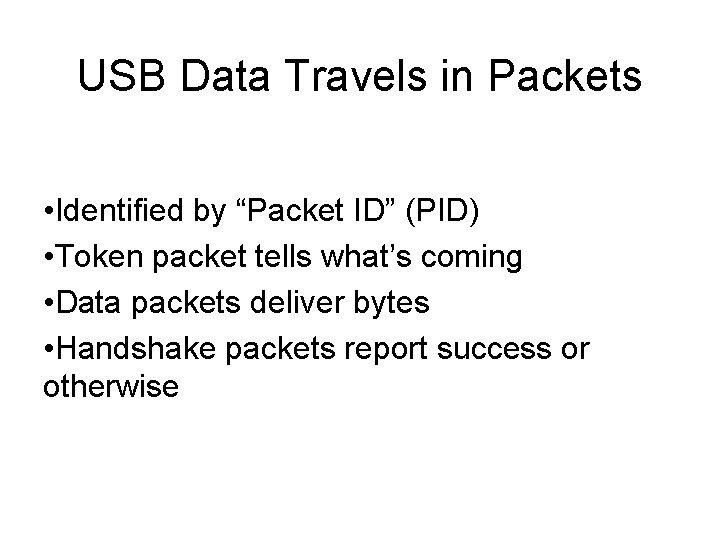 USB Data Travels in Packets

•Identified by “Packet ID” (PID)
•Token packet tells what’s coming
•Data packets deliver bytes
•Handshake packets report success or otherwise